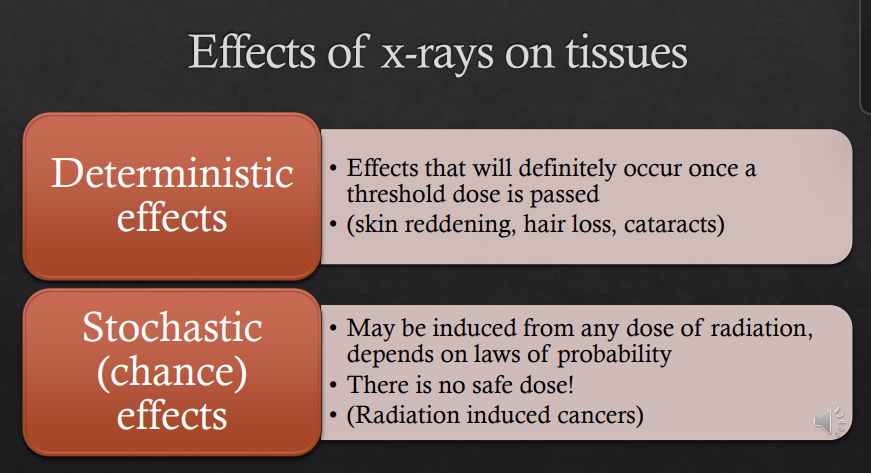 Effects of x-rays on tissues

Deterministic effects

• Effects that will definitely occur once a threshold dose is passed
• (skin reddening, hair loss, cataracts)

Stochastic (chance) effects

• May be induced from any dose of radiation, depends on laws of probability
• There is no safe dose!
• (Radiation induced cancers)